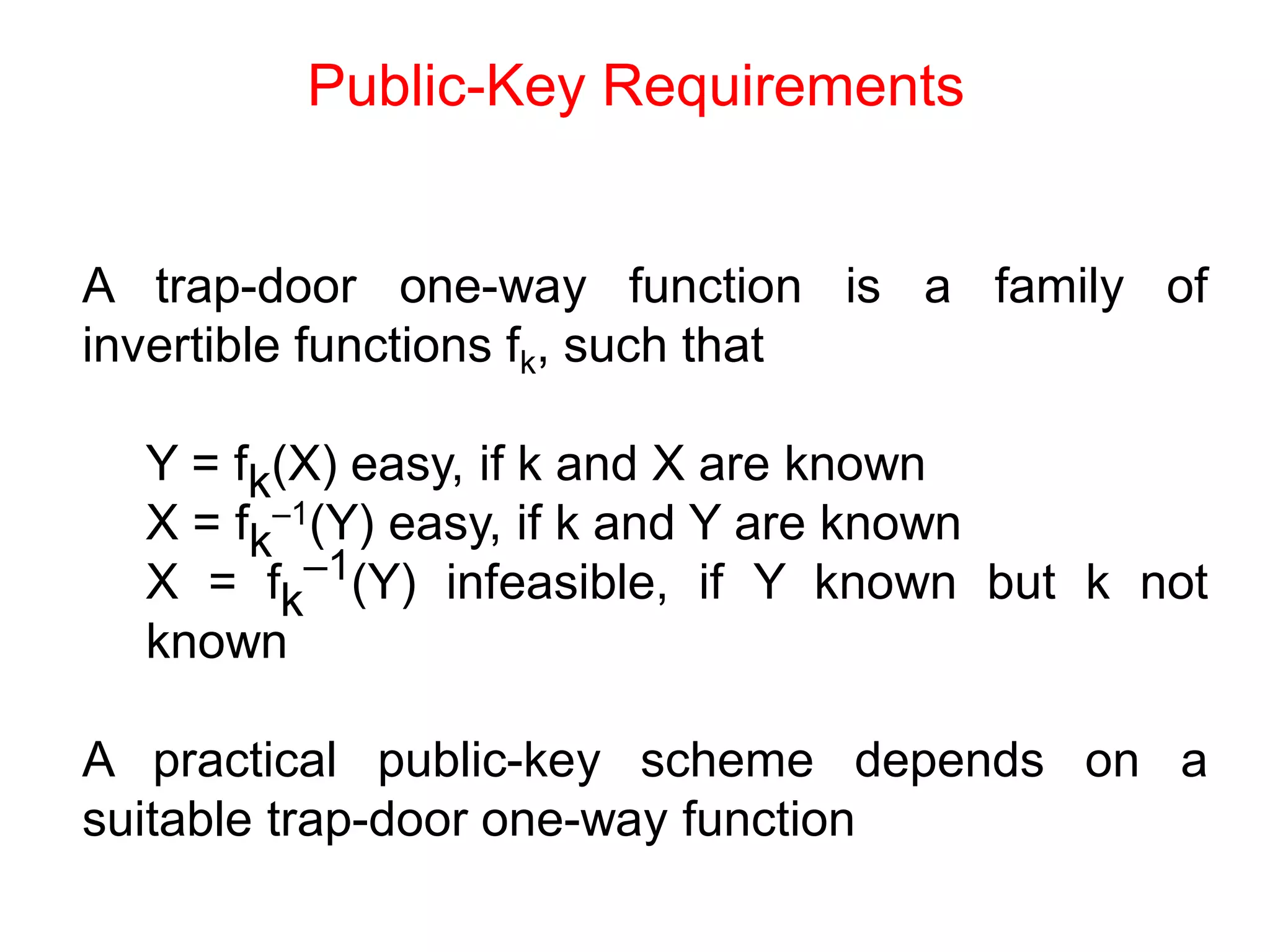 Public-Key Requirements

A trap-door one-way function is a family of invertible functions $f_k$, such that

$Y = f_k(X)$ easy, if k and X are known
$X = f_k^{-1}(Y)$ easy, if k and Y are known
$X = f_k^{-1}(Y)$ infeasible, if Y known but k not known

A practical public-key scheme depends on a suitable trap-door one-way function